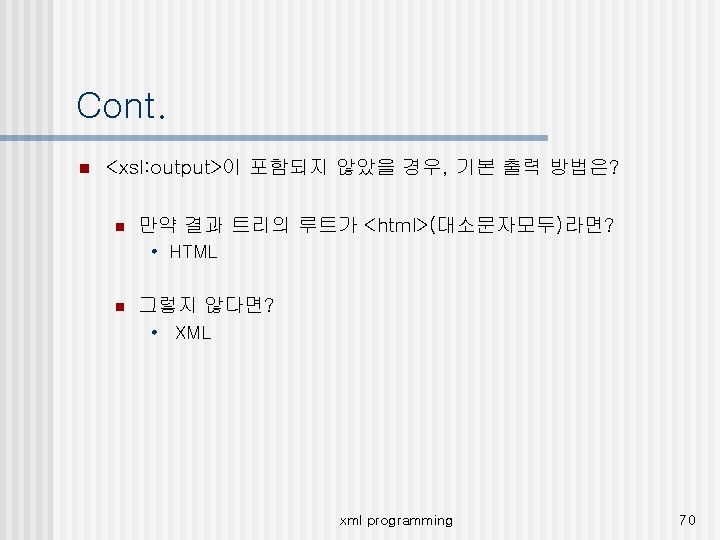 Cont.

<xsl:output>이 포함되지 않았을 경우, 기본 출력 방법은?

만약 결과 트리의 루트가 <html>(대소문자모두)라면?

• HTML

그렇지 않다면?

• XML

xml programming

70